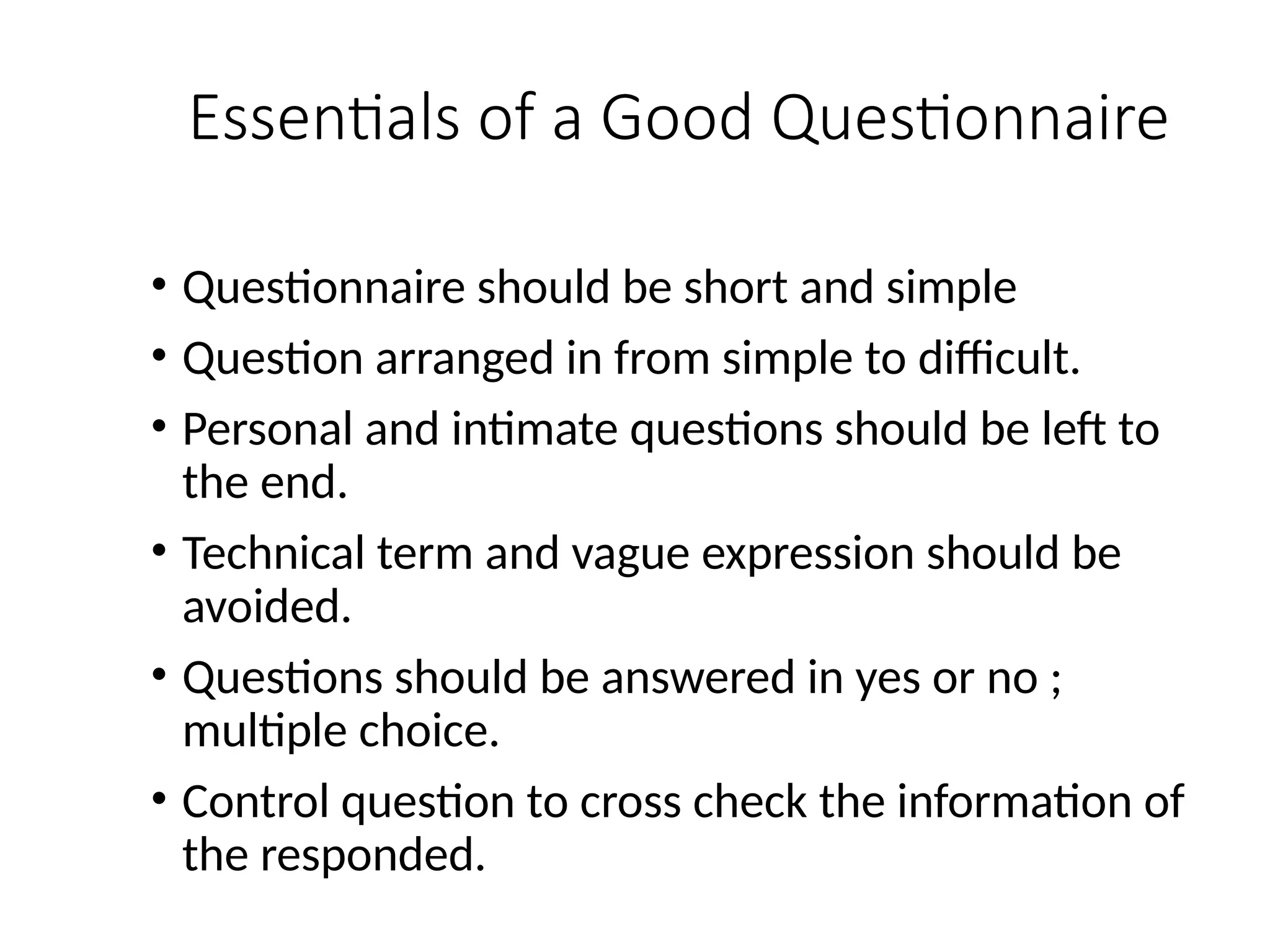 Essentials of a Good Questionnaire

• Questionnaire should be short and simple
• Question arranged in from simple to difficult.
• Personal and intimate questions should be left to the end.
• Technical term and vague expression should be avoided.
• Questions should be answered in yes or no ; multiple choice.
• Control question to cross check the information of the responded.